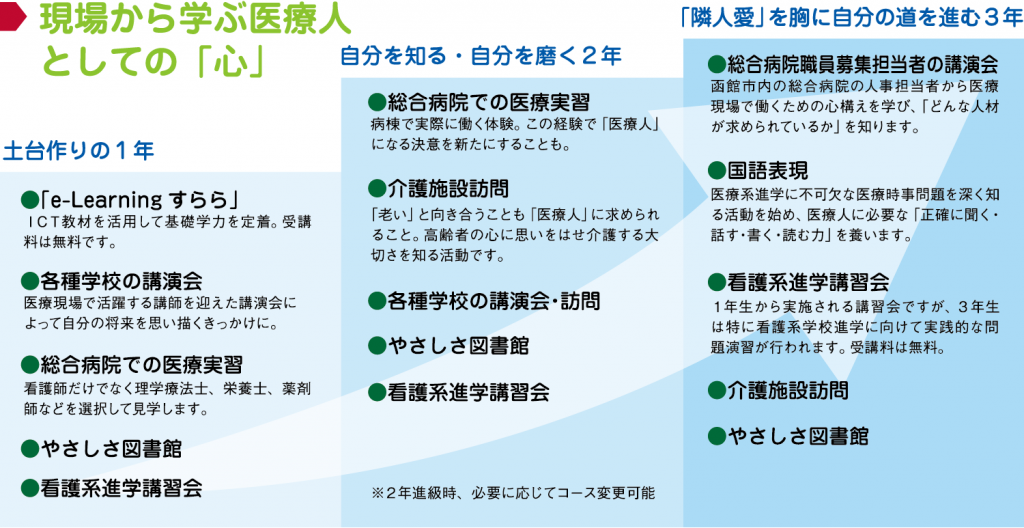 現場から学ぶ医療人としての「心」

土台作りの１年

●「e-Learning すらら」
ＩＣＴ教材を活用して基礎学力を定着。受講料は無料です。

●各種学校の講演会
医療現場で活躍する講師を迎えた講演会によって自分の将来を思い描くきっかけに。

●総合病院での医療実習
看護師だけでなく理学療法士、栄養士、薬剤師などを選択して見学します。

●やさしさ図書館

●看護系進学講習会

自分を知る・自分を磨く２年

●総合病院での医療実習
病棟で実際に働く体験。この経験で「医療人」になる決意を新たにすることも。

●介護施設訪問
「老い」と向き合うことも「医療人」に求められること。高齢者の心に思いをはせ介護する大切さを知る活動です。

●各種学校の講演会・訪問

●やさしさ図書館

●看護系進学講習会

※２年進級時、必要に応じてコース変更可能

「隣人愛」を胸に自分の道を進む３年

●総合病院職員募集担当者の講演会
函館市内の総合病院の人事担当者から医療現場で働くための心構えを学び、「どんな人材が求められているか」を知ります。

●国語表現
医療系進学に不可欠な医療時事問題を深く知る活動を始め、医療人に必要な「正確に聞く・話す・書く・読む力」を養います。

●看護系進学講習会
１年生から実施される講習会ですが、３年生は特に看護系学校進学に向けて実践的な問題演習が行われます。受講料は無料。

●介護施設訪問

●やさしさ図書館